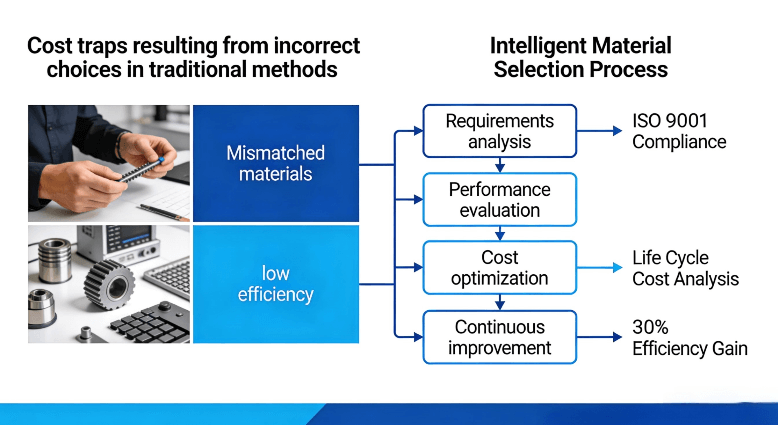 Cost traps resulting from incorrect choices in traditional methods

Mismatched materials

low efficiency

Intelligent Material Selection Process

Requirements analysis

Performance evaluation

Cost optimization

Continuous improvement

ISO 9001 Compliance

Life Cycle Cost Analysis

30% Efficiency Gain